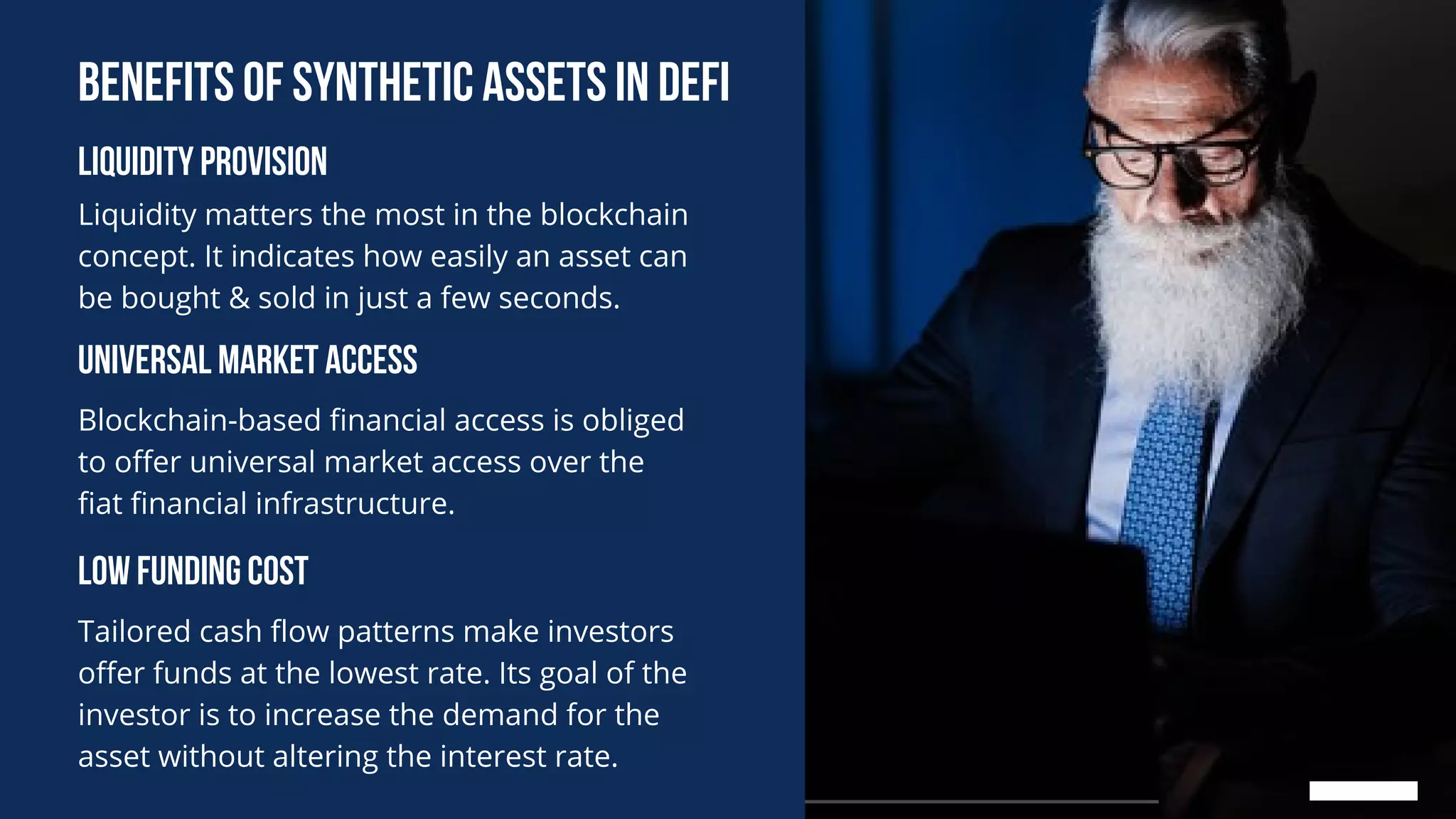 BENEFITS OF SYNTHETIC ASSETS IN DEFI

LIQUIDITY PROVISION

Liquidity matters the most in the blockchain concept. It indicates how easily an asset can be bought & sold in just a few seconds.

UNIVERSAL MARKET ACCESS

Blockchain-based financial access is obliged to offer universal market access over the fiat financial infrastructure.

LOW FUNDING COST

Tailored cash flow patterns make investors offer funds at the lowest rate. Its goal of the investor is to increase the demand for the asset without altering the interest rate.